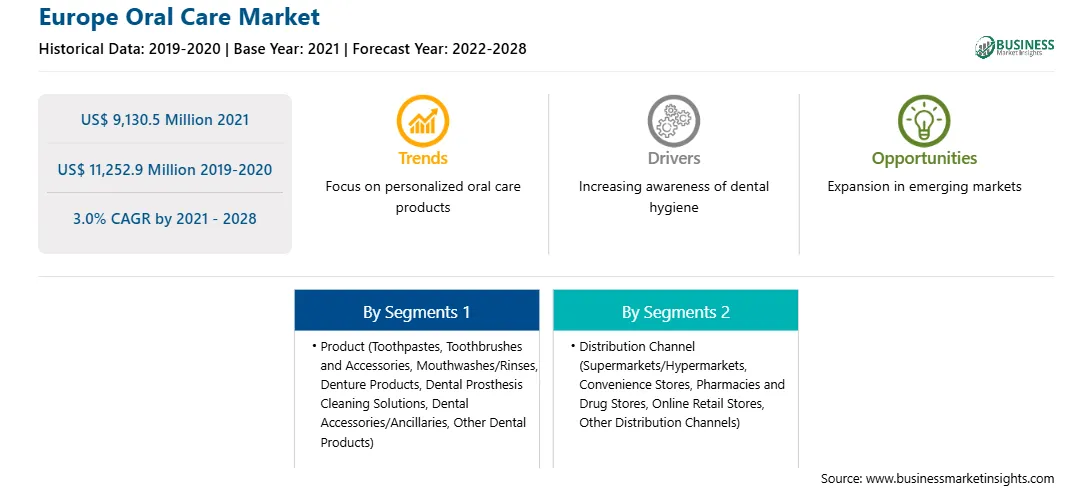 Europe Oral Care Market

Historical Data: 2019-2020 | Base Year: 2021 | Forecast Year: 2022-2028

BUSINESS Market Insights

US$ 9,130.5 Million 2021

US$ 11,252.9 Million 2019-2020

3.0% CAGR by 2021 - 2028

Trends
Focus on personalized oral care products

Drivers
Increasing awareness of dental hygiene

Opportunities
Expansion in emerging markets

By Segments 1

• Product (Toothpastes, Toothbrushes and Accessories, Mouthwashes/Rinses, Denture Products, Dental Prosthesis Cleaning Solutions, Dental Accessories/Ancillaries, Other Dental Products)

By Segments 2

• Distribution Channel (Supermarkets/Hypermarkets, Convenience Stores, Pharmacies and Drug Stores, Online Retail Stores, Other Distribution Channels)

Source: www.businessmarketinsights.com